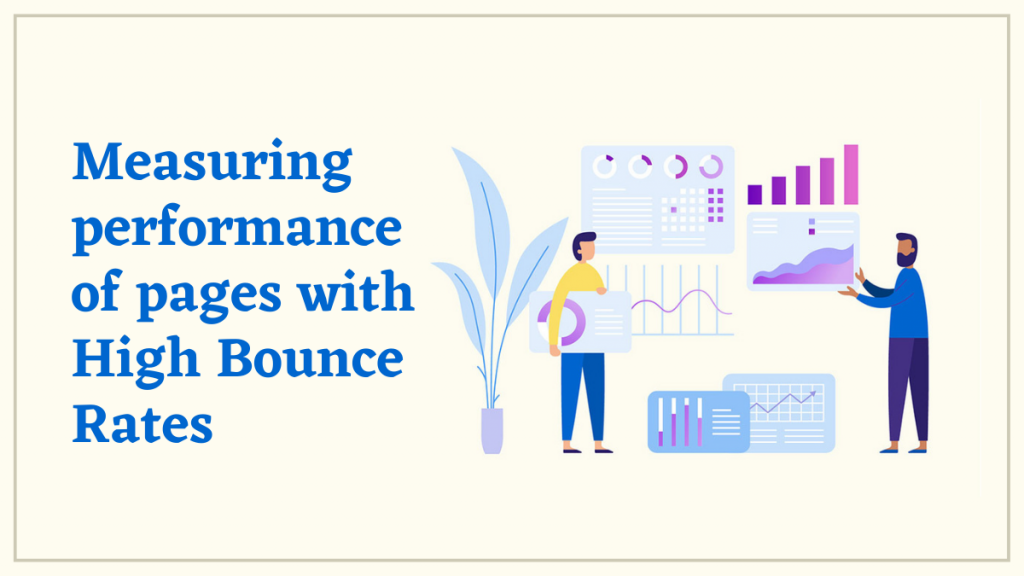 Measuring performance of pages with High Bounce Rates